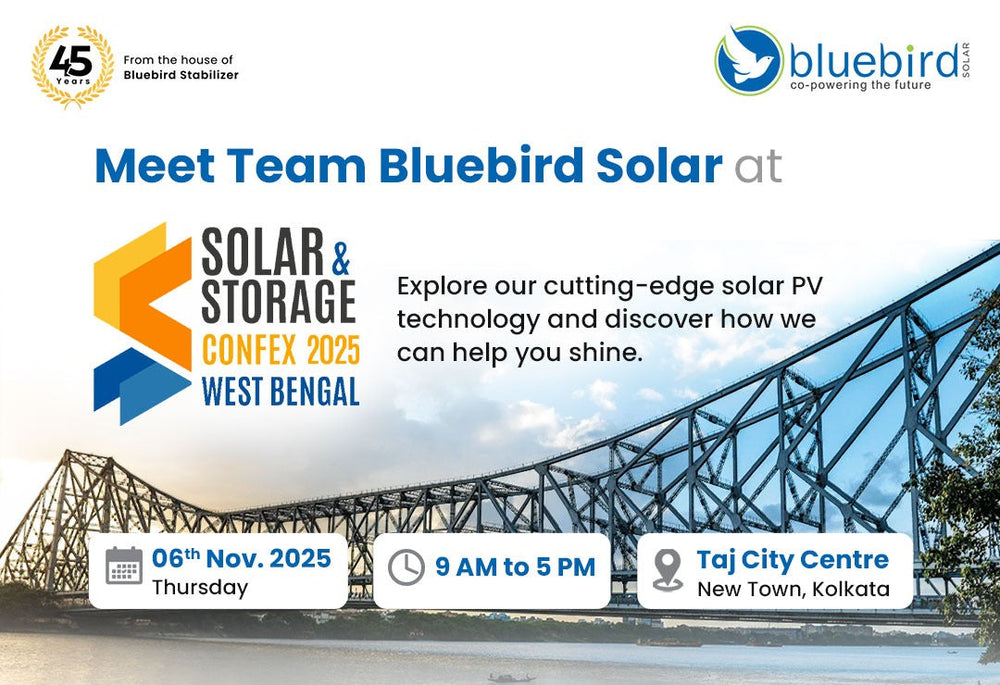 45 Years

From the house of
Bluebird Stabilizer

bluebird SOLAR
co-powering the future

Meet Team Bluebird Solar at

SOLAR & STORAGE
CONFEX 2025
WEST BENGAL

Explore our cutting-edge solar PV technology and discover how we can help you shine.

06th Nov. 2025
Thursday

9 AM to 5 PM

Taj City Centre
New Town, Kolkata